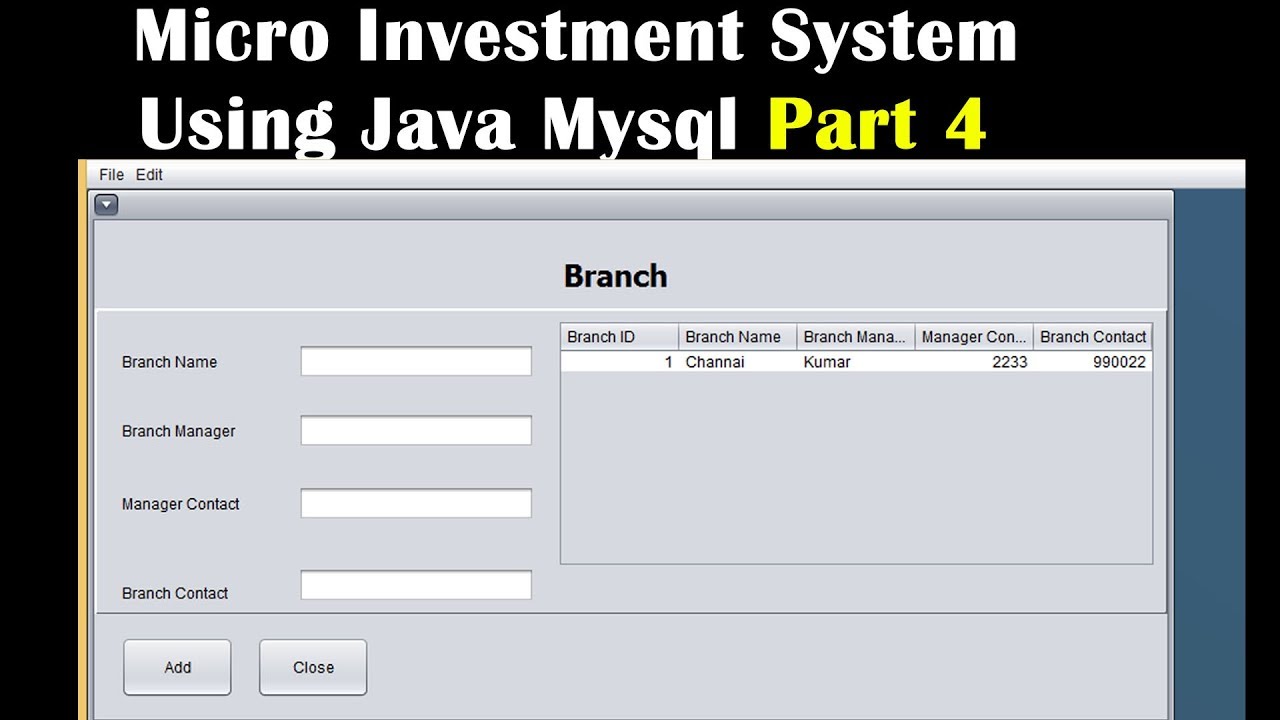 Micro Investment System Using Java Mysql Part 4

File Edit

Branch

Branch Name

Branch Manager

Manager Contact

Branch Contact

| Branch ID | Branch Name | Branch Mana... | Manager Con... | Branch Contact |
|---|---|---|---|---|
| 1 | Channai | Kumar | 2233 | 990022 |

Add Close